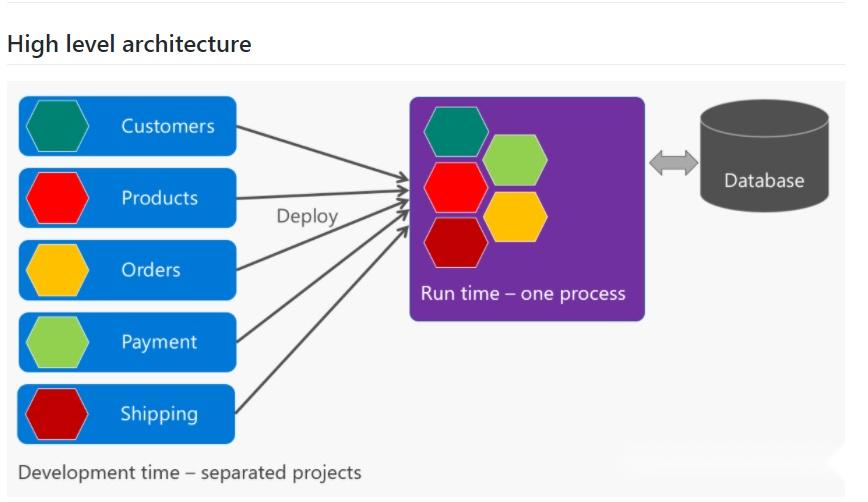 High level architecture

Customers

Products

Orders

Payment

Shipping

Deploy

Run time – one process

Database

Development time – separated projects